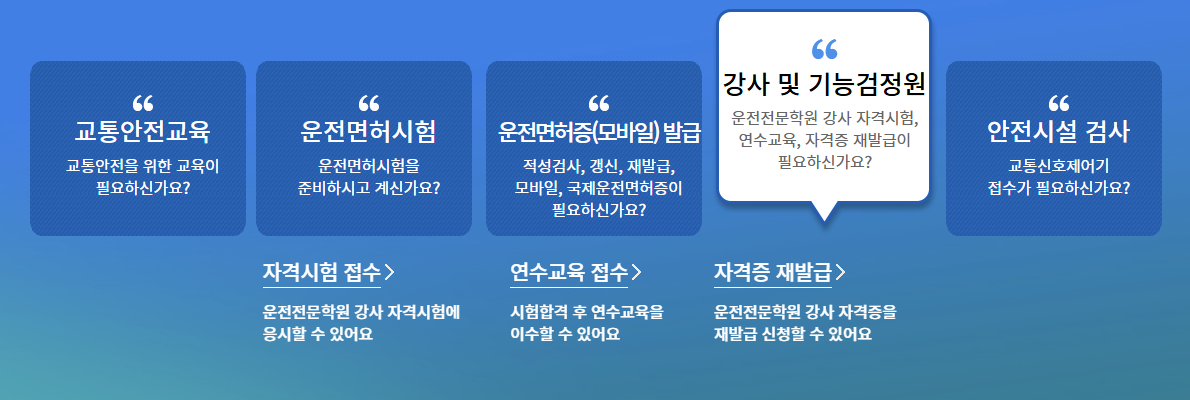 “
교통안전교육
교통안전을 위한 교육이 필요하신가요?

“
운전면허시험
운전면허시험을 준비하시고 계신가요?

“
운전면허증(모바일) 발급
적성검사, 갱신, 재발급, 모바일, 국제운전면허증이 필요하신가요?

“
강사 및 기능검정원
운전전문학원 강사 자격시험, 연수교육, 자격증 재발급이 필요하신가요?

“
안전시설 검사
교통신호제어기 접수가 필요하신가요?

자격시험 접수 >
운전전문학원 강사 자격시험에 응시할 수 있어요

연수교육 접수 >
시험합격 후 연수교육을 이수할 수 있어요

자격증 재발급 >
운전전문학원 강사 자격증을 재발급 신청할 수 있어요